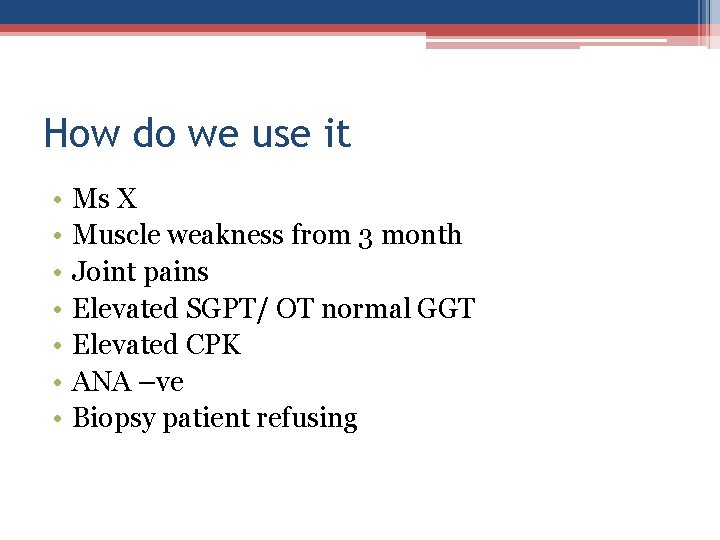 How do we use it

• Ms X
• Muscle weakness from 3 month
• Joint pains
• Elevated SGPT/ OT normal GGT
• Elevated CPK
• ANA –ve
• Biopsy patient refusing